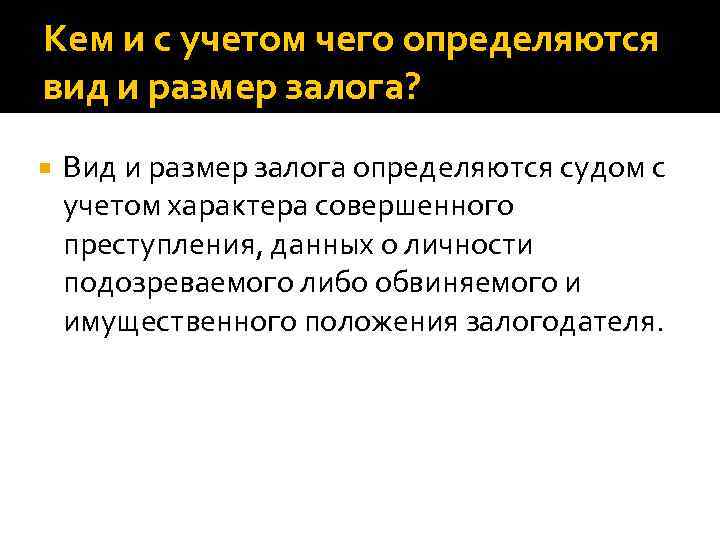 Кем и с учетом чего определяются вид и размер залога?

Вид и размер залога определяются судом с учетом характера совершенного преступления, данных о личности подозреваемого либо обвиняемого и имущественного положения залогодателя.